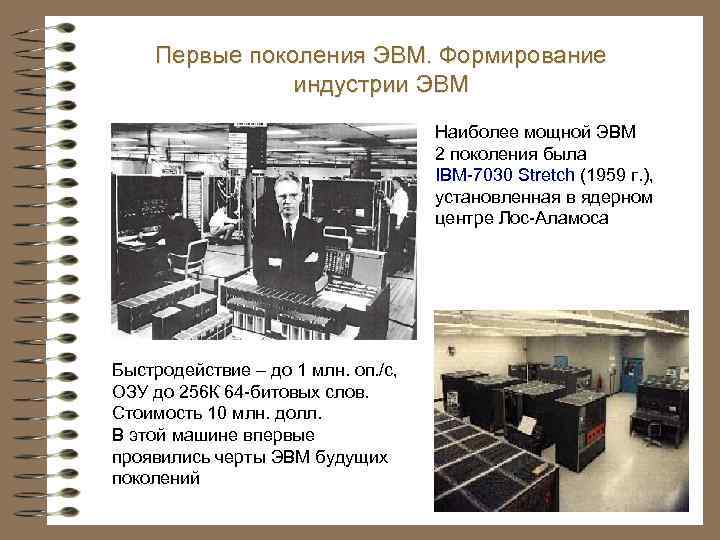 Первые поколения ЭВМ. Формирование индустрии ЭВМ

Наиболее мощной ЭВМ 2 поколения была IBM-7030 Stretch (1959 г.), установленная в ядерном центре Лос-Аламоса

Быстродействие – до 1 млн. оп./с, ОЗУ до 256К 64-битовых слов. Стоимость 10 млн. долл. В этой машине впервые проявились черты ЭВМ будущих поколений